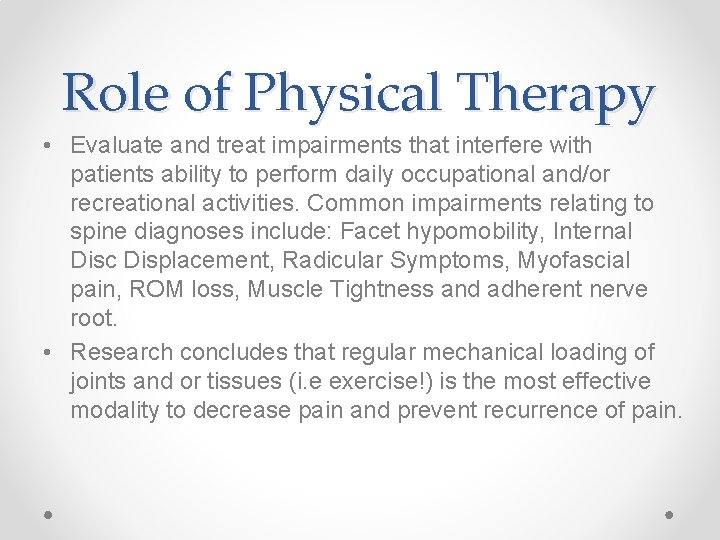 Role of Physical Therapy

• Evaluate and treat impairments that interfere with patients ability to perform daily occupational and/or recreational activities. Common impairments relating to spine diagnoses include: Facet hypomobility, Internal Disc Displacement, Radicular Symptoms, Myofascial pain, ROM loss, Muscle Tightness and adherent nerve root.

• Research concludes that regular mechanical loading of joints and or tissues (i.e exercise!) is the most effective modality to decrease pain and prevent recurrence of pain.